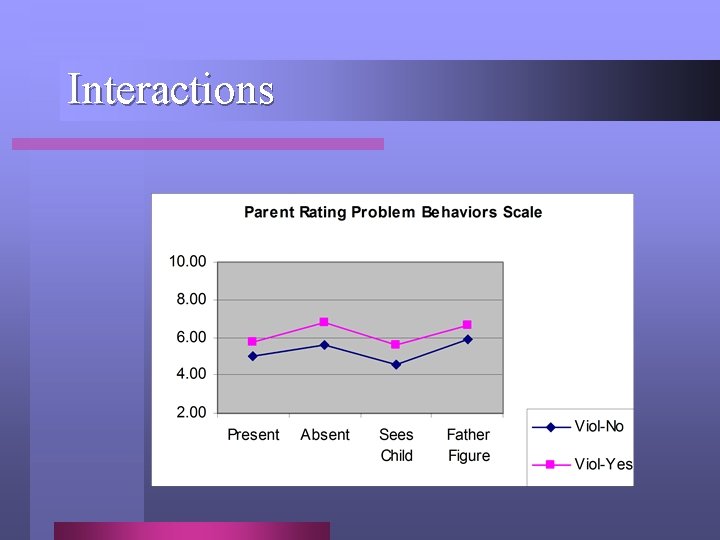 Interactions

Parent Rating Problem Behaviors Scale

10.00
8.00
6.00
4.00
2.00

Present
Absent
Sees Child
Father Figure

Viol-No
Viol-Yes